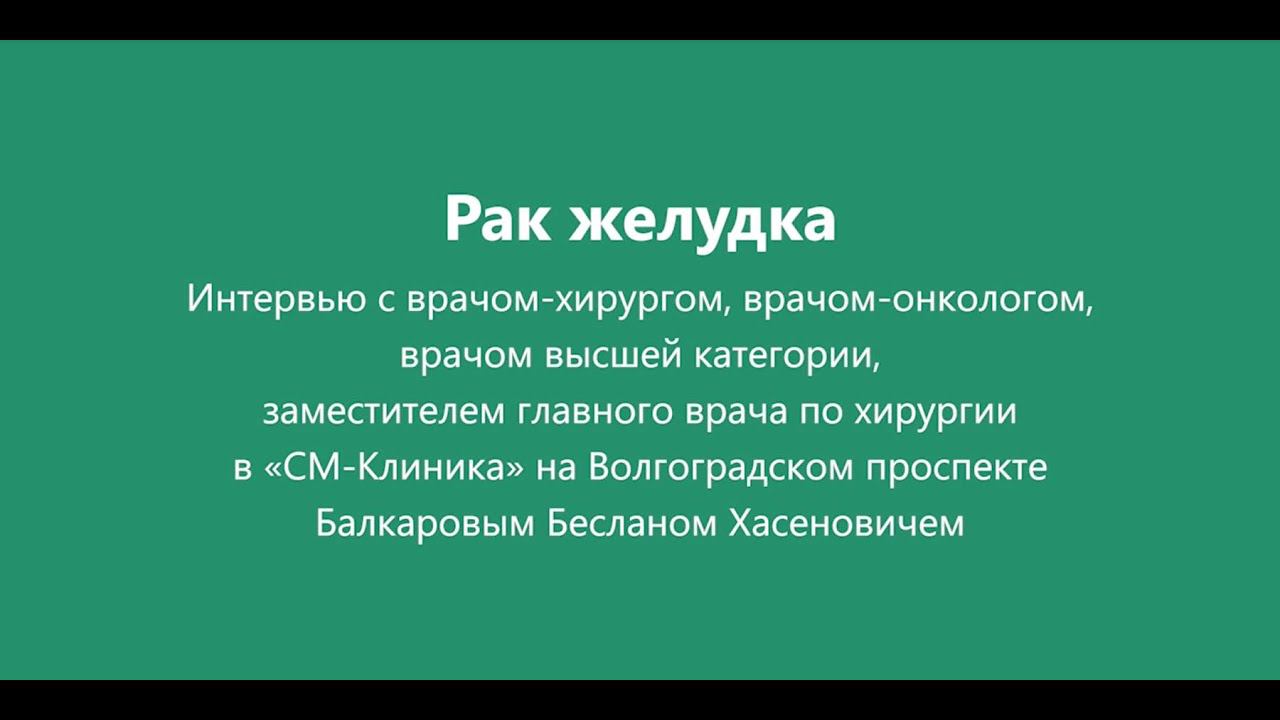 Рак желудка

Интервью с врачом-хирургом, врачом-онкологом, врачом высшей категории, заместителем главного врача по хирургии в «СМ-Клиника» на Волгоградском проспекте Балкаровым Бесланом Хасеновичем